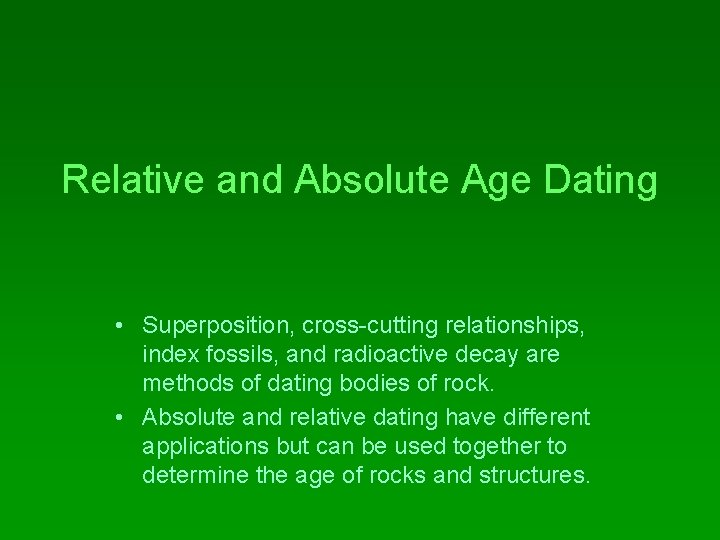 Relative and Absolute Age Dating

• Superposition, cross-cutting relationships, index fossils, and radioactive decay are methods of dating bodies of rock.
• Absolute and relative dating have different applications but can be used together to determine the age of rocks and structures.